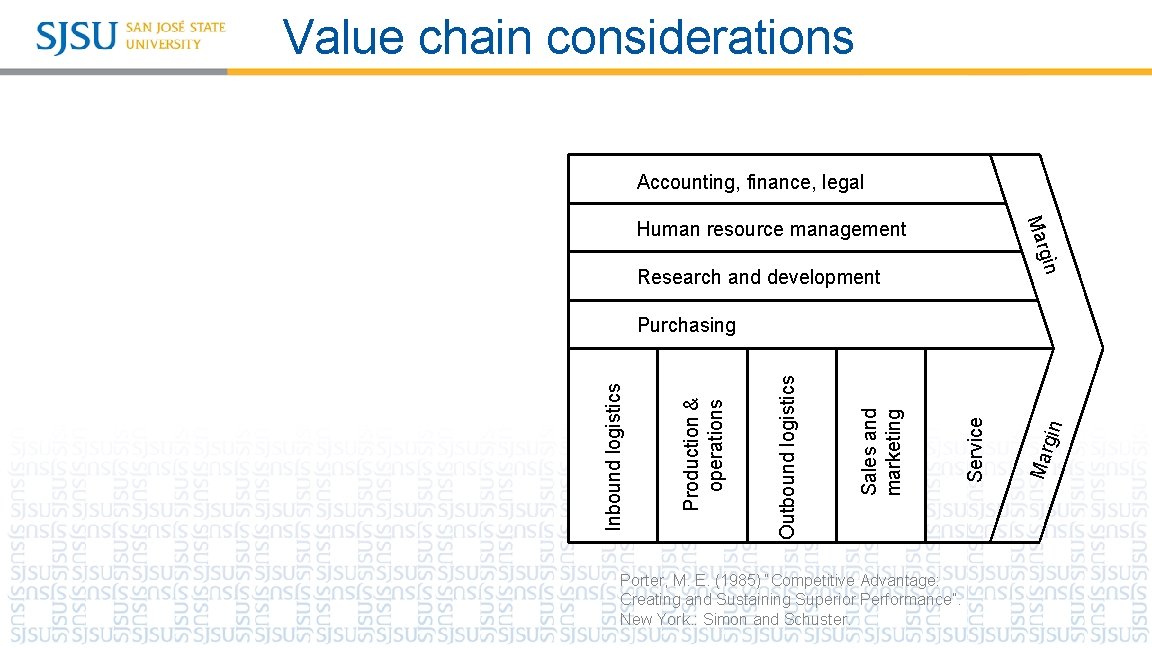 SJSU SAN JOSÉ STATE UNIVERSITY

Value chain considerations

Accounting, finance, legal

Human resource management

Research and development

Purchasing

Margin

Inbound logistics

Production & operations

Outbound logistics

Sales and marketing

Service

Margin

Porter, M. E. (1985) "Competitive Advantage: Creating and Sustaining Superior Performance". New York.: Simon and Schuster.